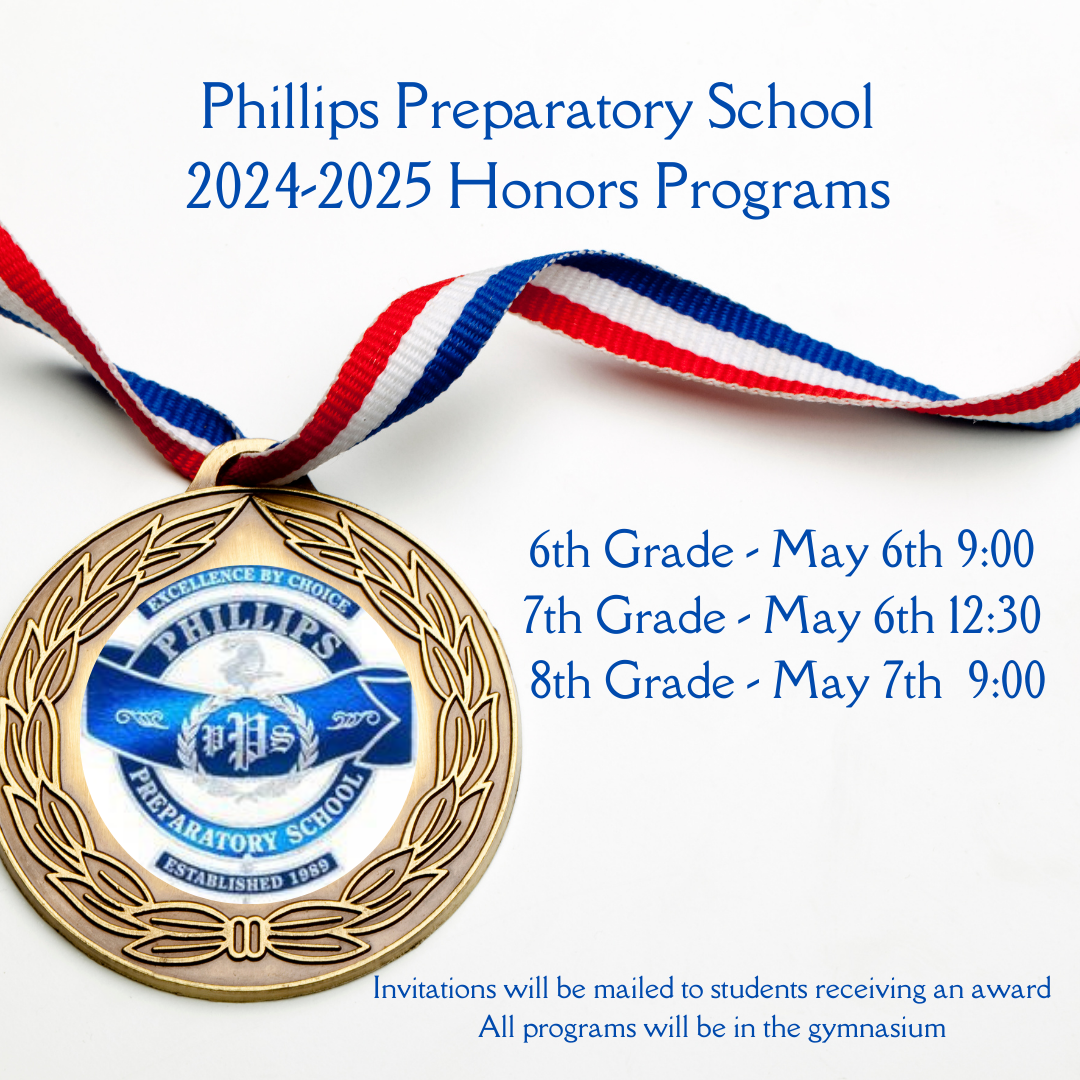 Phillips Preparatory School
2024-2025 Honors Programs

EXCELLENCE BY CHOICE
PHILLIPS
PPS
PREPARATORY SCHOOL
ESTABLISHED 1989

6th Grade - May 6th 9:00
7th Grade - May 6th 12:30
8th Grade - May 7th 9:00

Invitations will be mailed to students receiving an award
All programs will be in the gymnasium